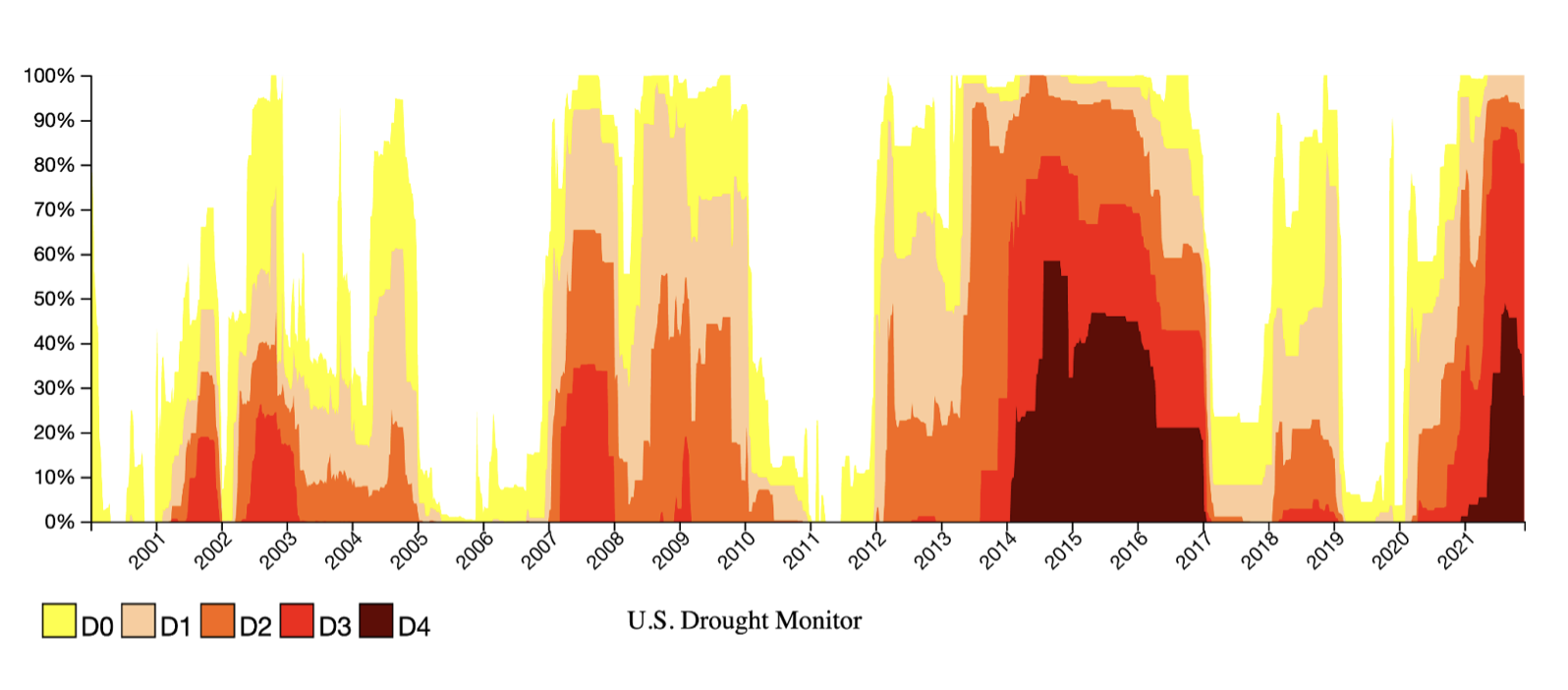 100%
90%
80%
70%
60%
50%
40%
30%
20%
10%
0%

2001 2002 2003 2004 2005 2006 2007 2008 2009 2010 2011 2012 2013 2014 2015 2016 2017 2018 2019 2020 2021

D0 D1 D2 D3 D4

U.S. Drought Monitor